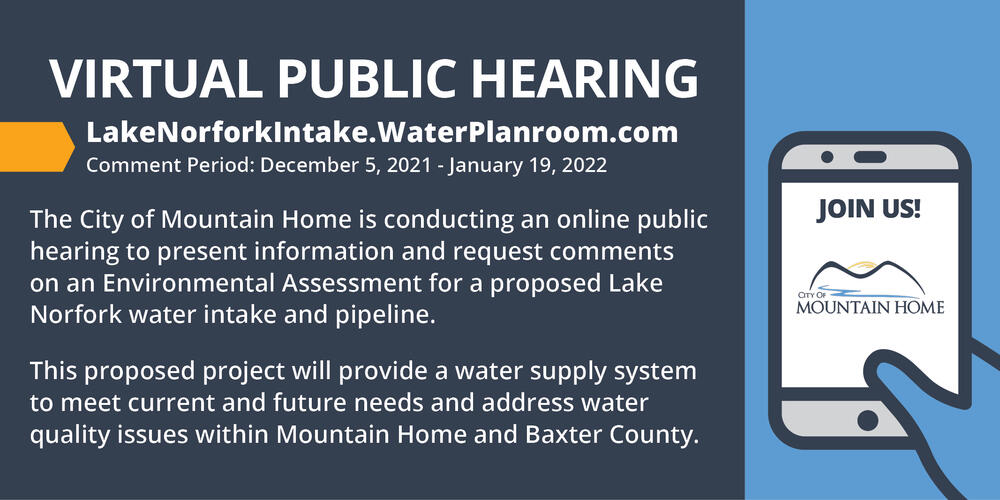 VIRTUAL PUBLIC HEARING

LakeNorforkIntake.WaterPlanroom.com

Comment Period: December 5, 2021 - January 19, 2022

The City of Mountain Home is conducting an online public hearing to present information and request comments on an Environmental Assessment for a proposed Lake Norfork water intake and pipeline.

This proposed project will provide a water supply system to meet current and future needs and address water quality issues within Mountain Home and Baxter County.

JOIN US!

CITY OF MOUNTAIN HOME